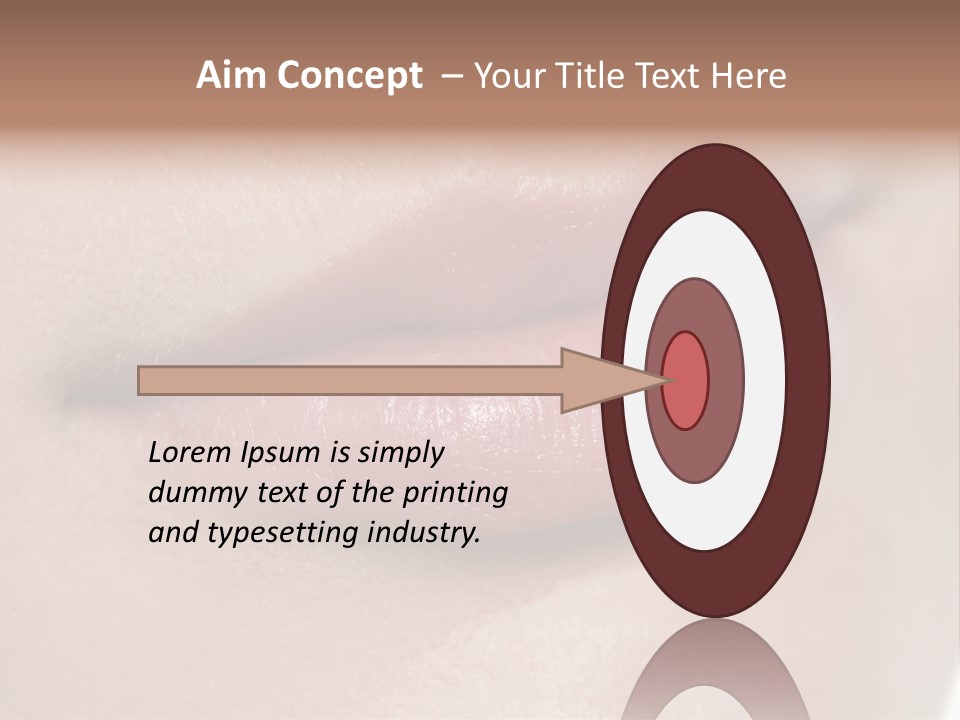 Aim Concept – Your Title Text Here

Lorem Ipsum is simply dummy text of the printing and typesetting industry.